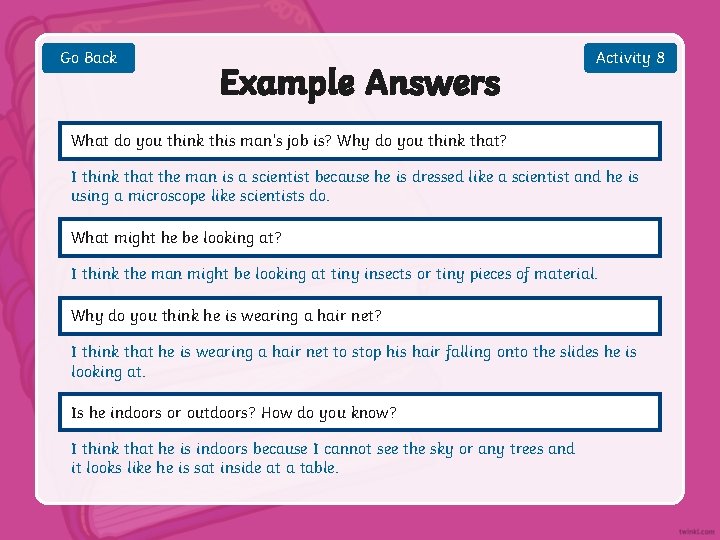 Go Back

Activity 8

Example Answers

What do you think this man's job is? Why do you think that?

I think that the man is a scientist because he is dressed like a scientist and he is using a microscope like scientists do.

What might he be looking at?

I think the man might be looking at tiny insects or tiny pieces of material.

Why do you think he is wearing a hair net?

I think that he is wearing a hair net to stop his hair falling onto the slides he is looking at.

Is he indoors or outdoors? How do you know?

I think that he is indoors because I cannot see the sky or any trees and it looks like he is sat inside at a table.

twinkl.com